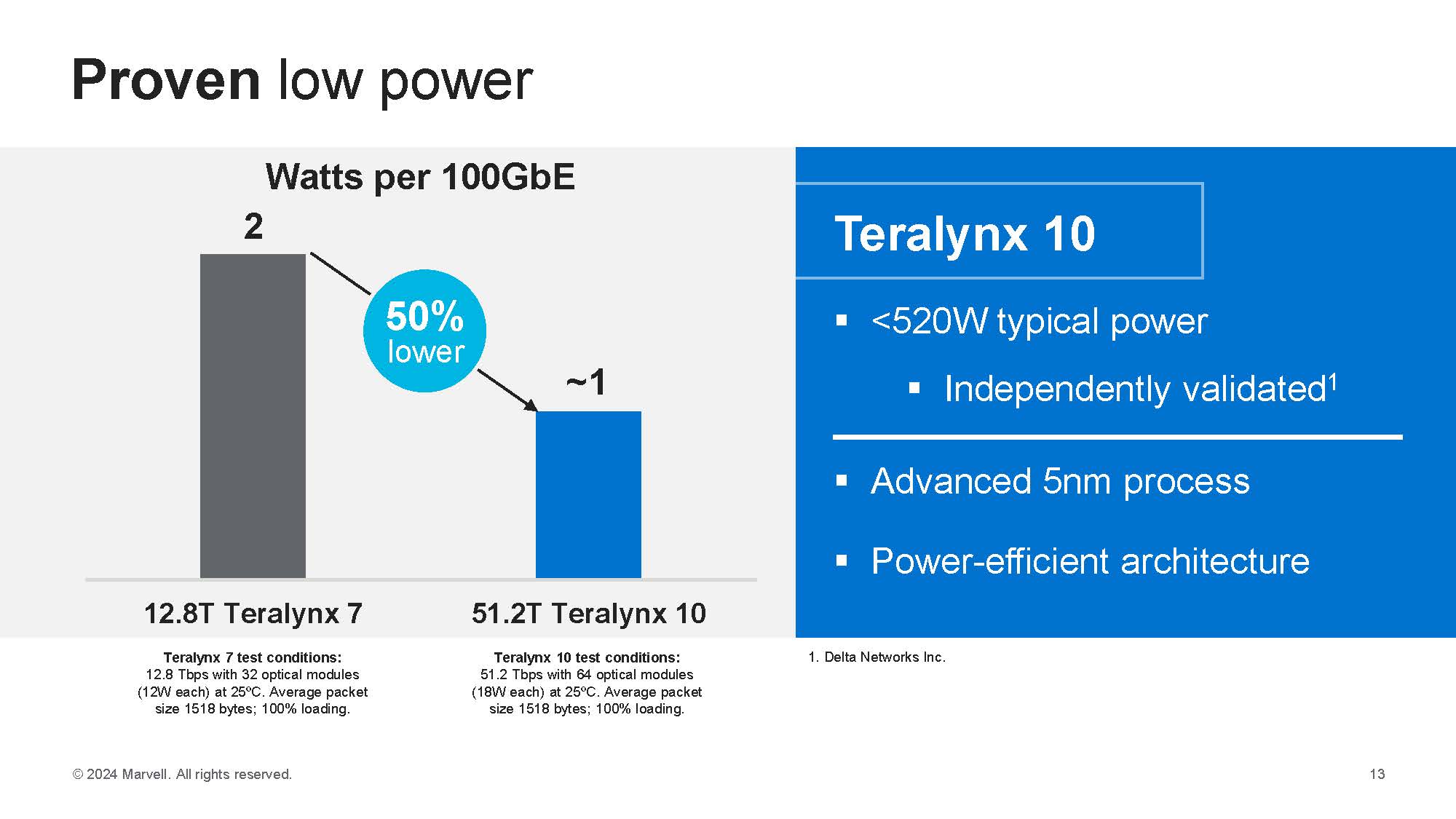 Proven low power

Watts per 100GbE

2

50% lower

~1

12.8T Teralynx 7

51.2T Teralynx 10

Teralynx 7 test conditions: 12.8 Tbps with 32 optical modules (12W each) at 25ºC. Average packet size 1518 bytes; 100% loading.

Teralynx 10 test conditions: 51.2 Tbps with 64 optical modules (18W each) at 25ºC. Average packet size 1518 bytes; 100% loading.

Teralynx 10

▪ <520W typical power

▪ Independently validated$^1$

▪ Advanced 5nm process

▪ Power-efficient architecture

1. Delta Networks Inc.

© 2024 Marvell. All rights reserved.

13